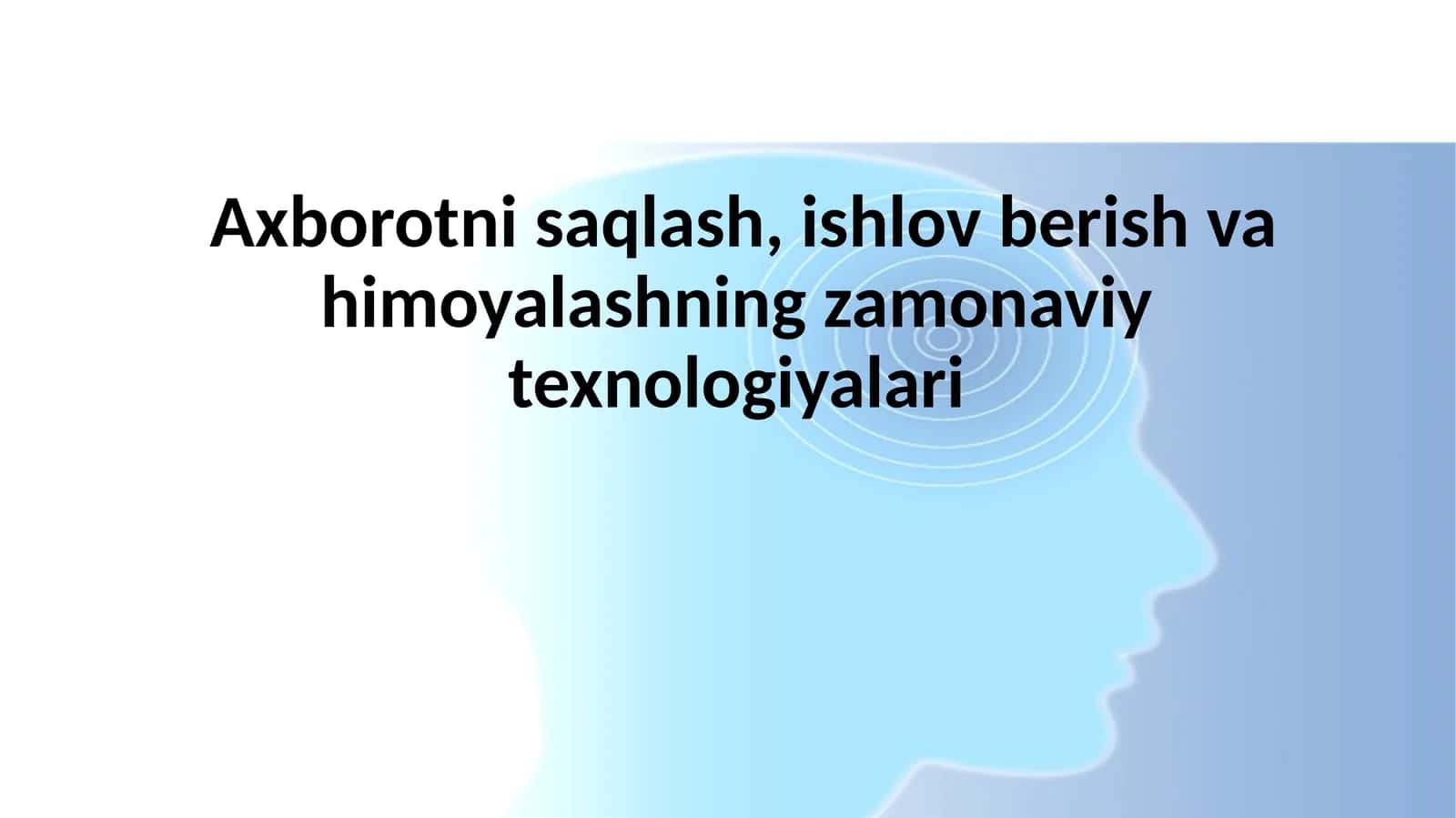 Axborotni saqlash, ishlov berish va himoyalashning zamonaviy texnologiyalari